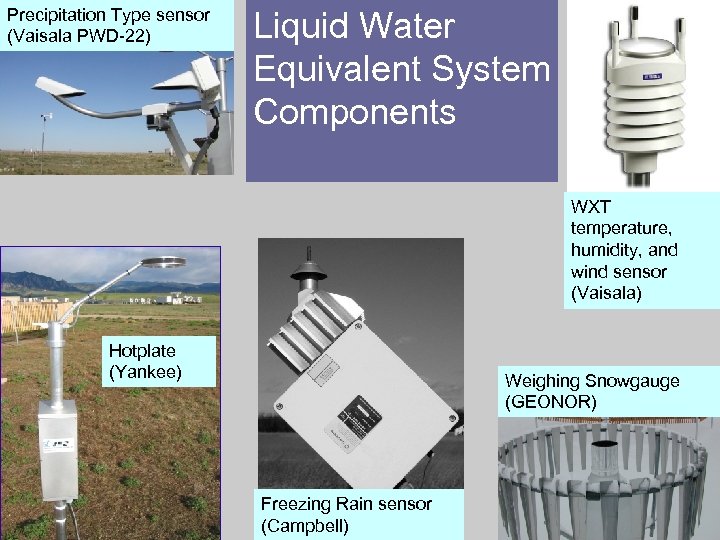 Precipitation Type sensor (Vaisala PWD-22)

Liquid Water Equivalent System Components

WXT temperature, humidity, and wind sensor (Vaisala)

Hotplate (Yankee)

Freezing Rain sensor (Campbell)

Weighing Snowgauge (GEONOR)